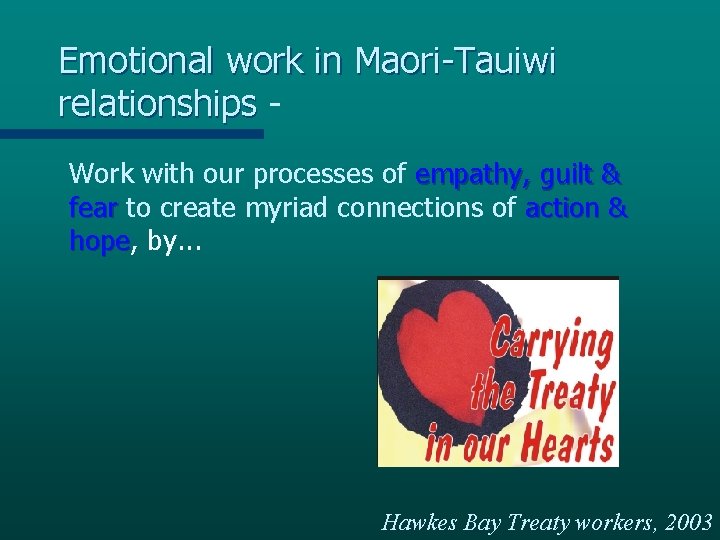 Emotional work in Maori-Tauiwi relationships -

Work with our processes of empathy, guilt & fear to create myriad connections of action & hope, by...

Carrying the Treaty in our Hearts

Hawkes Bay Treaty workers, 2003